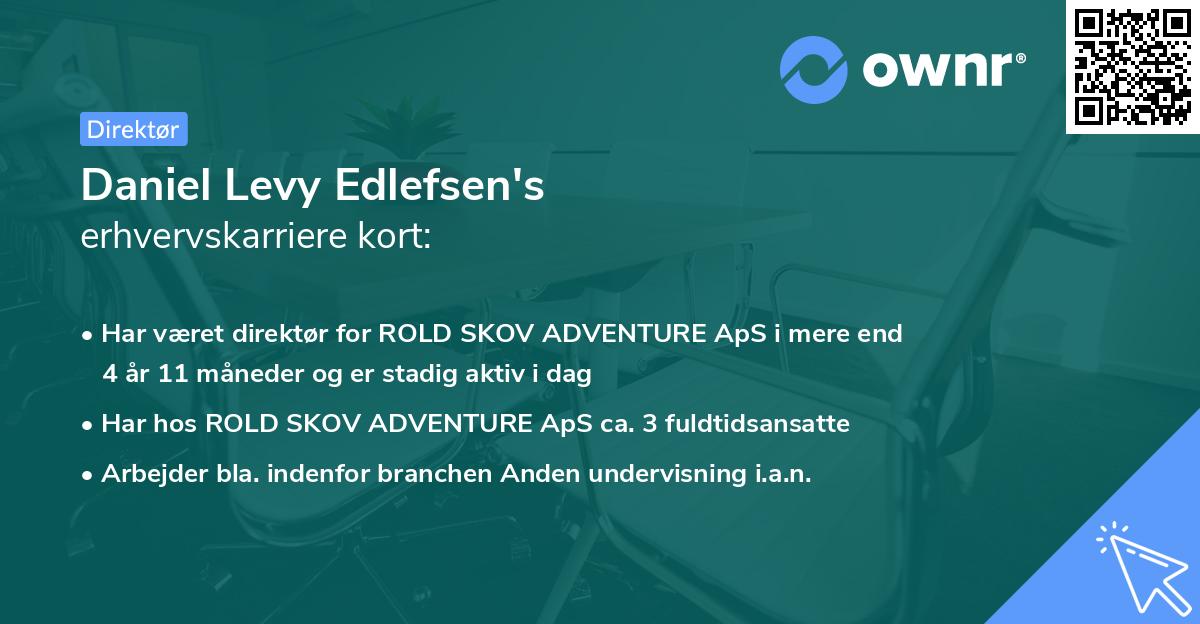 ownr®

Direktør

Daniel Levy Edlefsen's
erhvervskarriere kort:

• Har været direktør for ROLD SKOV ADVENTURE ApS i mere end 4 år 11 måneder og er stadig aktiv i dag

• Har hos ROLD SKOV ADVENTURE ApS ca. 3 fuldtidsansatte

• Arbejder bla. indenfor branchen Anden undervisning i.a.n.